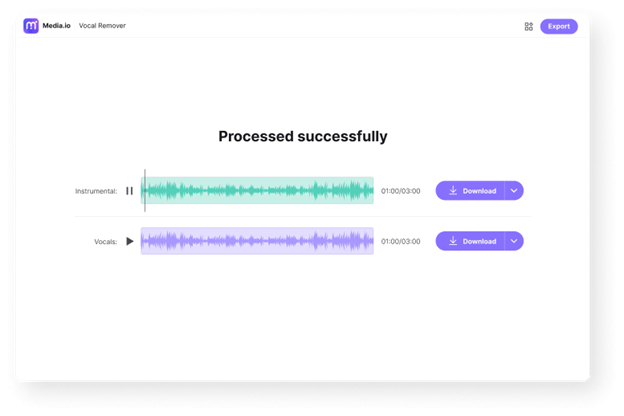 Media.io Vocal Remover

Export

Processed successfully

Instrumental: 01:00/03:00 Download

Vocals: 01:00/03:00 Download